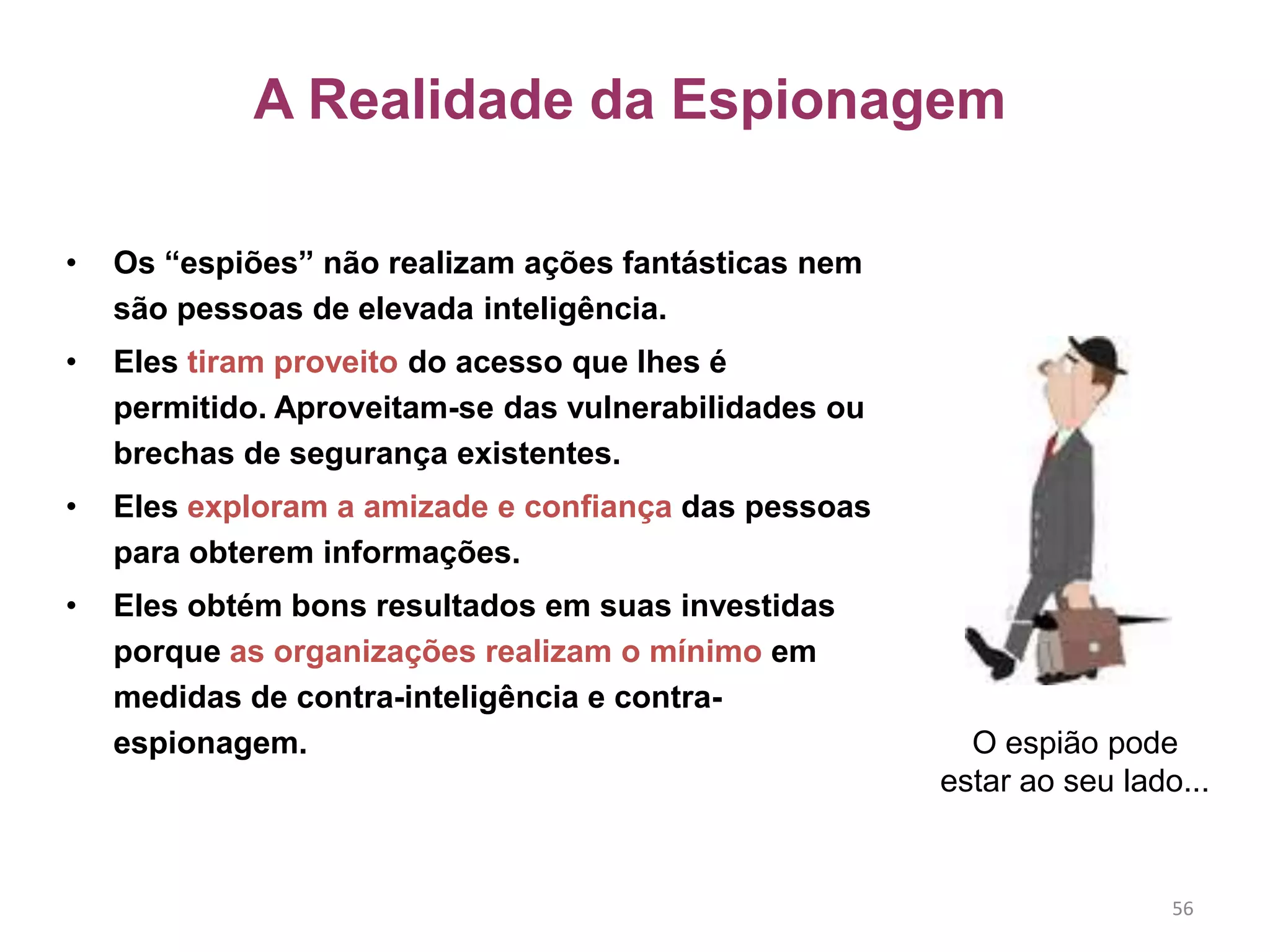 A Realidade da Espionagem

• Os “espiões” não realizam ações fantásticas nem são pessoas de elevada inteligência.
• Eles tiram proveito do acesso que lhes é permitido. Aproveitam-se das vulnerabilidades ou brechas de segurança existentes.
• Eles exploram a amizade e confiança das pessoas para obterem informações.
• Eles obtém bons resultados em suas investidas porque as organizações realizam o mínimo em medidas de contra-inteligência e contra-espionagem.

O espião pode estar ao seu lado...

56